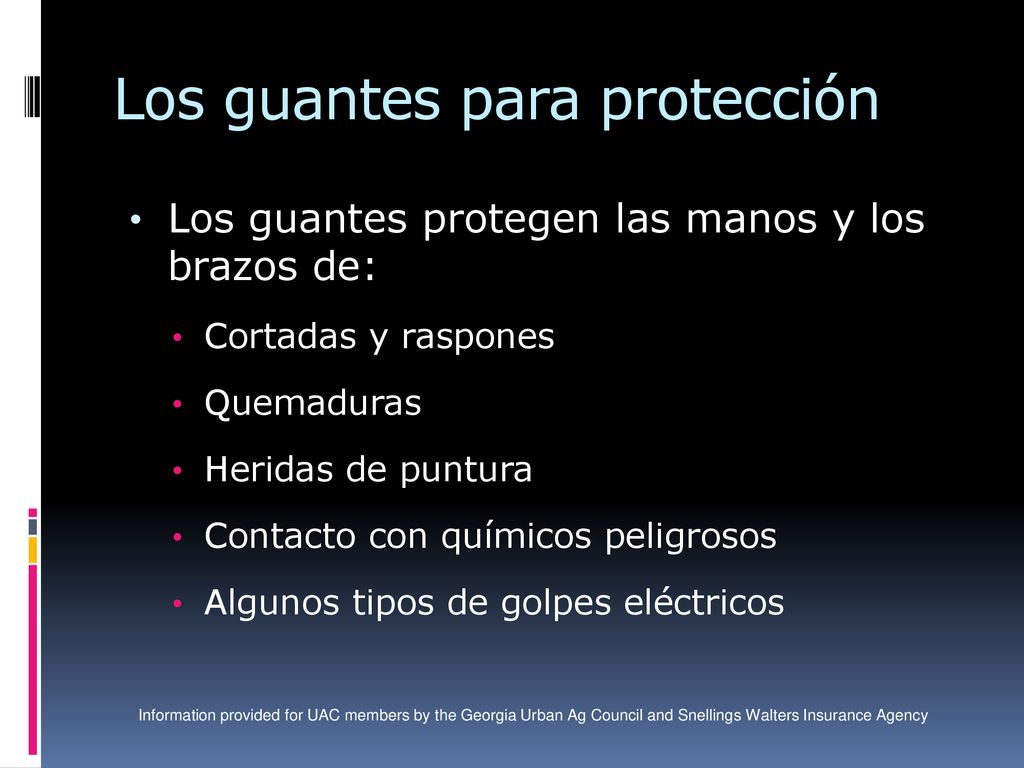 Los guantes para protección

• Los guantes protegen las manos y los brazos de:

• Cortadas y raspones
• Quemaduras
• Heridas de puntura
• Contacto con químicos peligrosos
• Algunos tipos de golpes eléctricos

Information provided for UAC members by the Georgia Urban Ag Council and Snellings Walters Insurance Agency